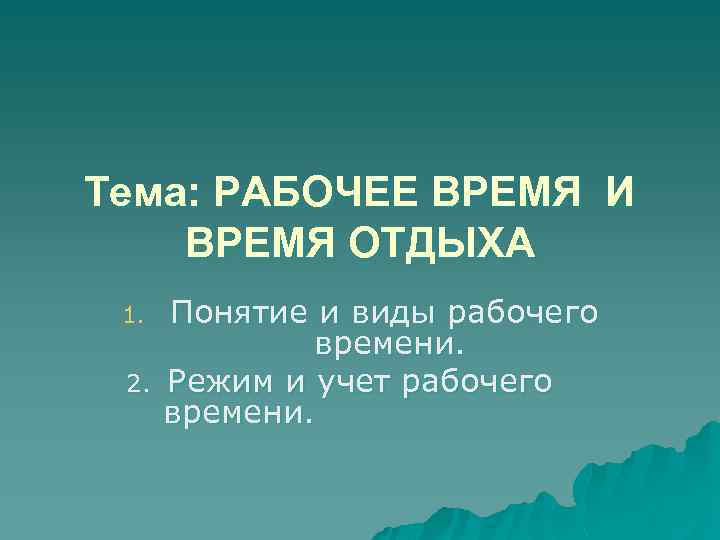 Тема: РАБОЧЕЕ ВРЕМЯ И ВРЕМЯ ОТДЫХА

1. Понятие и виды рабочего времени.
2. Режим и учет рабочего времени.